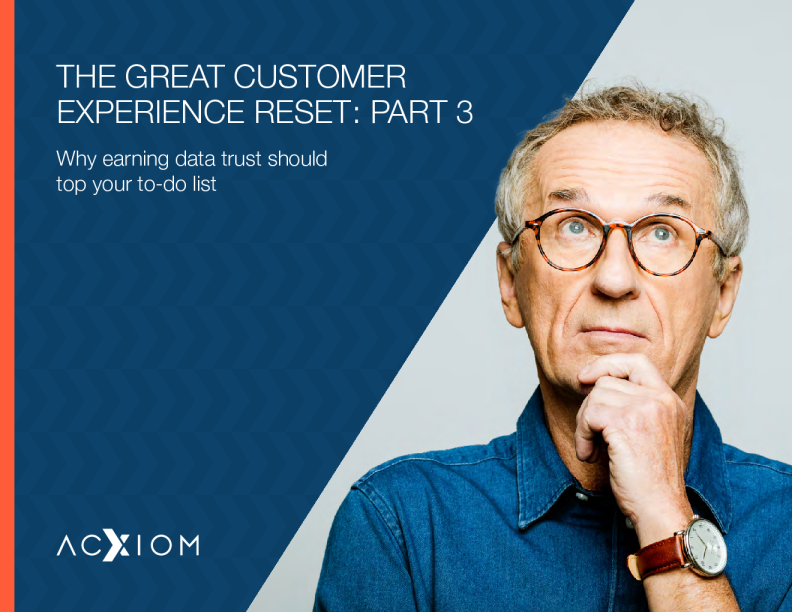 THE GREAT CUSTOMER EXPERIENCE RESET: PART 3

Why earning data trust should top your to-do list

ACXIOM